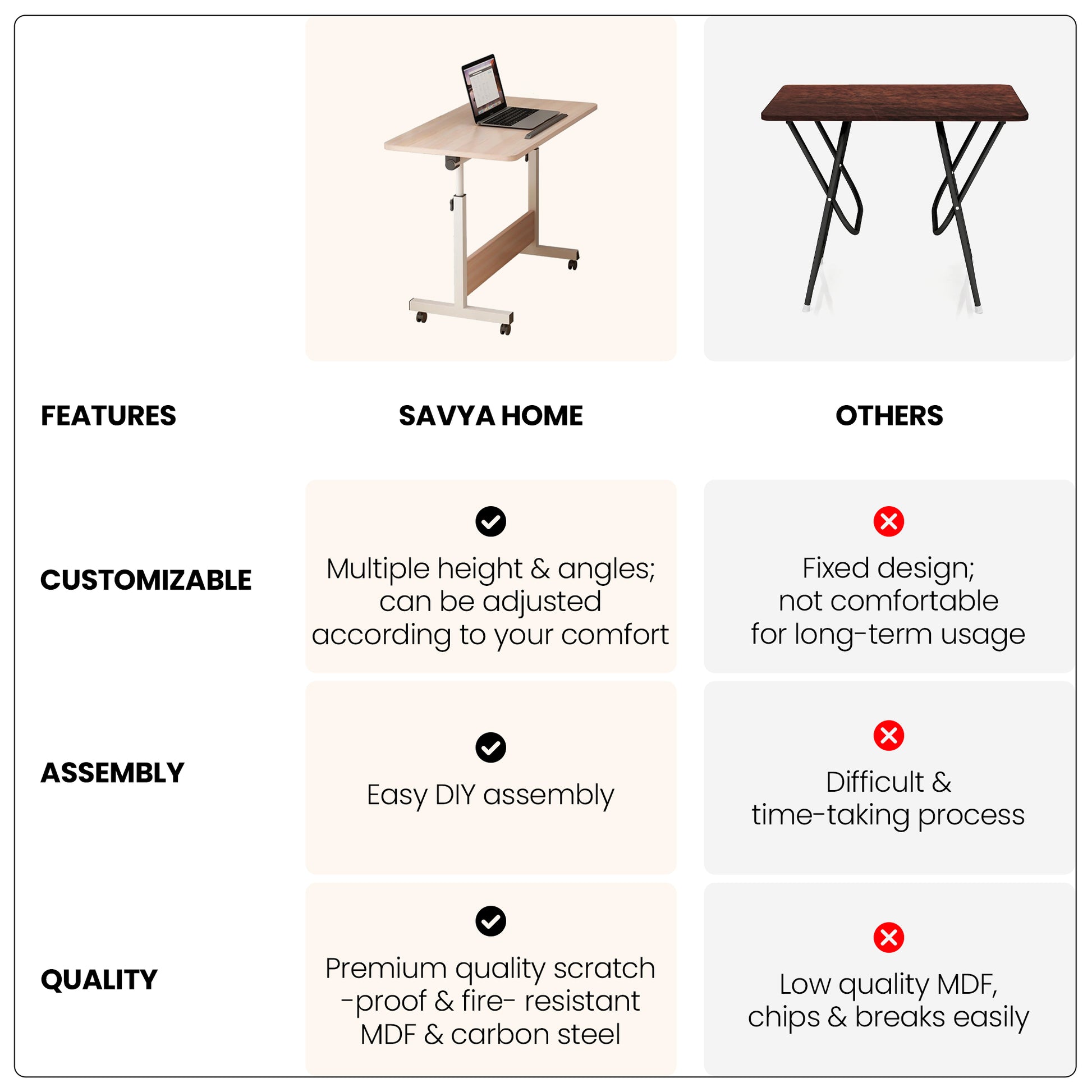 | FEATURES | SAVYA HOME | OTHERS |
|---|---|---|
| CUSTOMIZABLE | Multiple height & angles; can be adjusted according to your comfort | Fixed design; not comfortable for long-term usage |
| ASSEMBLY | Easy DIY assembly | Difficult & time-taking process |
| QUALITY | Premium quality scratch -proof & fire- resistant MDF & carbon steel | Low quality MDF, chips & breaks easily |